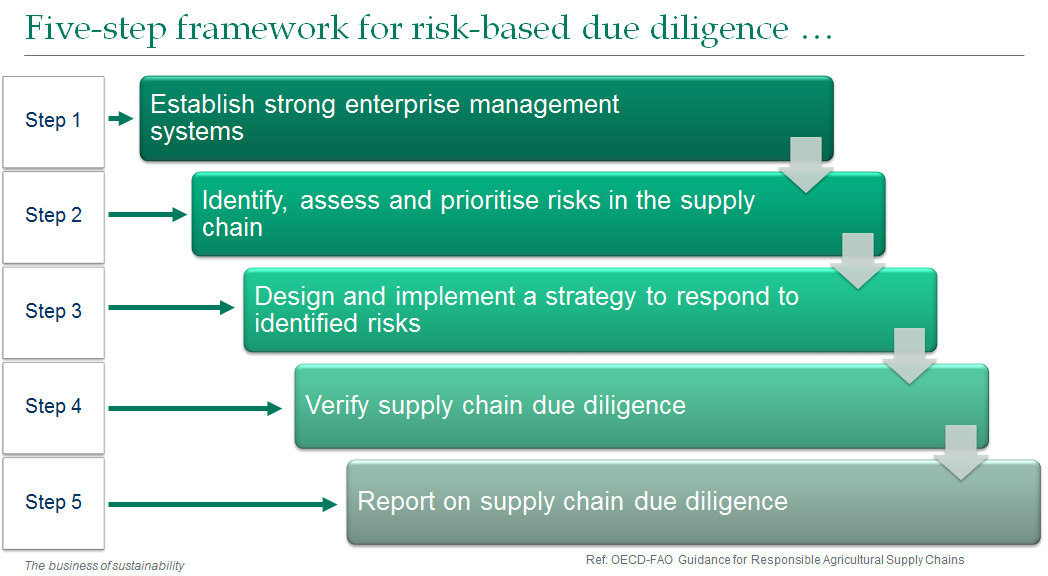 Five-step framework for risk-based due diligence …

Step 1

Establish strong enterprise management systems

Step 2

Identify, assess and prioritise risks in the supply chain

Step 3

Design and implement a strategy to respond to identified risks

Step 4

Verify supply chain due diligence

Step 5

Report on supply chain due diligence

The business of sustainability

Ref: OECD-FAO Guidance for Responsible Agricultural Supply Chains